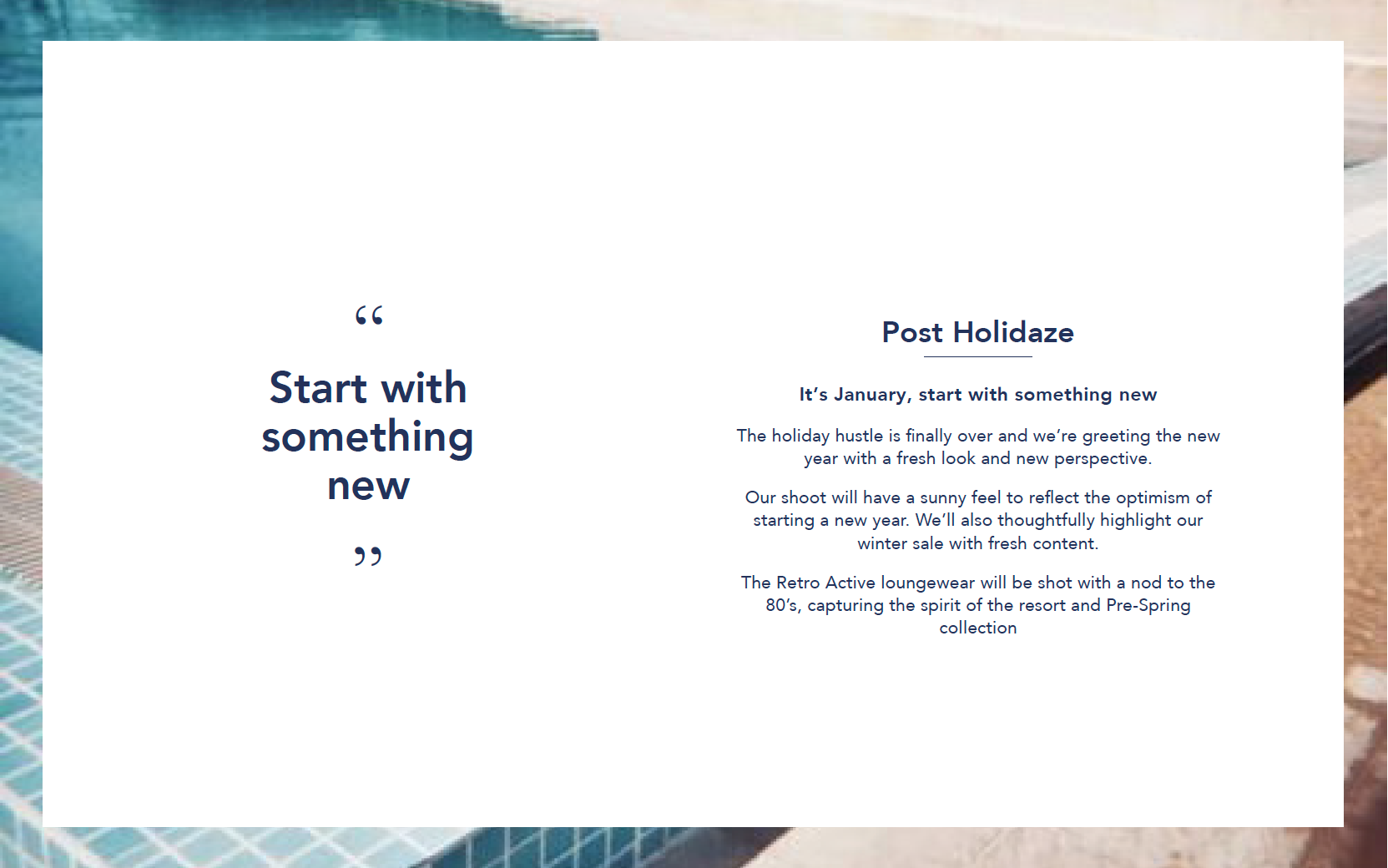 “

Start with something new

”

Post Holidaze

It’s January, start with something new

The holiday hustle is finally over and we’re greeting the new year with a fresh look and new perspective.

Our shoot will have a sunny feel to reflect the optimism of starting a new year. We’ll also thoughtfully highlight our winter sale with fresh content.

The Retro Active loungewear will be shot with a nod to the 80’s, capturing the spirit of the resort and Pre-Spring collection